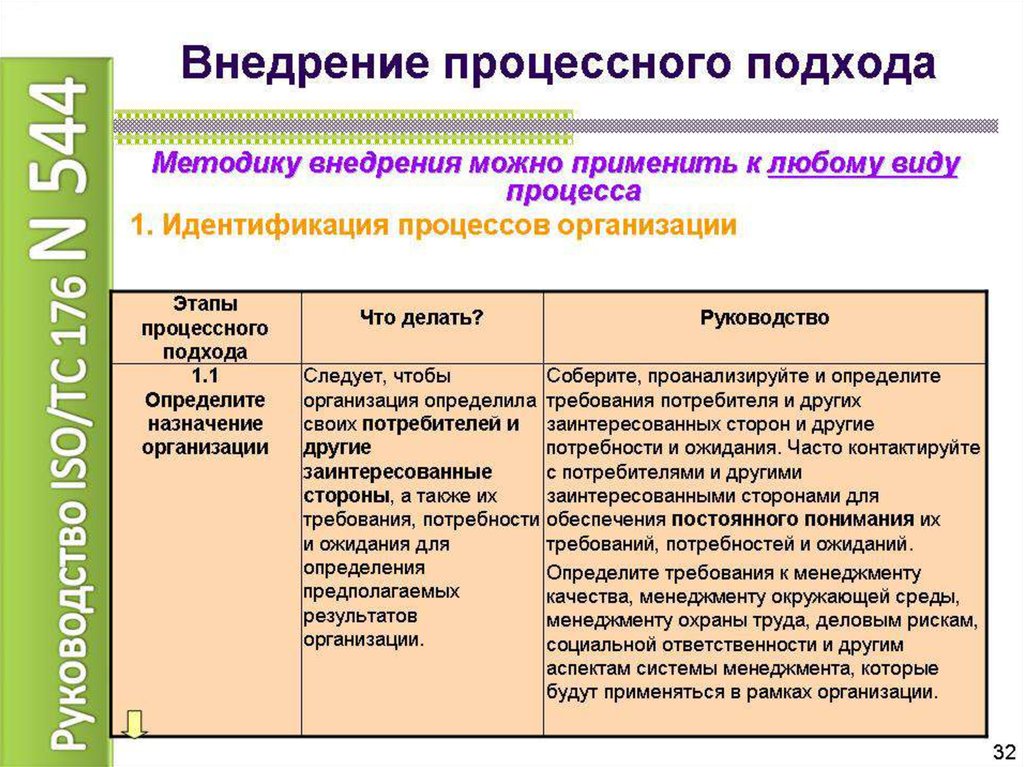 Руководство ISO/TC 176 N 544

Внедрение процессного подхода

Методику внедрения можно применить к любому виду процесса

1. Идентификация процессов организации

| Этапы процессного подхода | Что делать? | Руководство |
|---|---|---|
| 1.1 Определите назначение организации | Следует, чтобы организация определила своих потребителей и другие заинтересованные стороны, а также их требования, потребности и ожидания для определения предполагаемых результатов организации. | Соберите, проанализируйте и определите требования потребителя и других заинтересованных сторон и другие потребности и ожидания. Часто контактируйте с потребителями и другими заинтересованными сторонами для обеспечения постоянного понимания их требований, потребностей и ожиданий. Определите требования к менеджменту качества, менеджменту окружающей среды, менеджменту охраны труда, деловым рискам, социальной ответственности и другим аспектам системы менеджмента, которые будут применяться в рамках организации. |

32